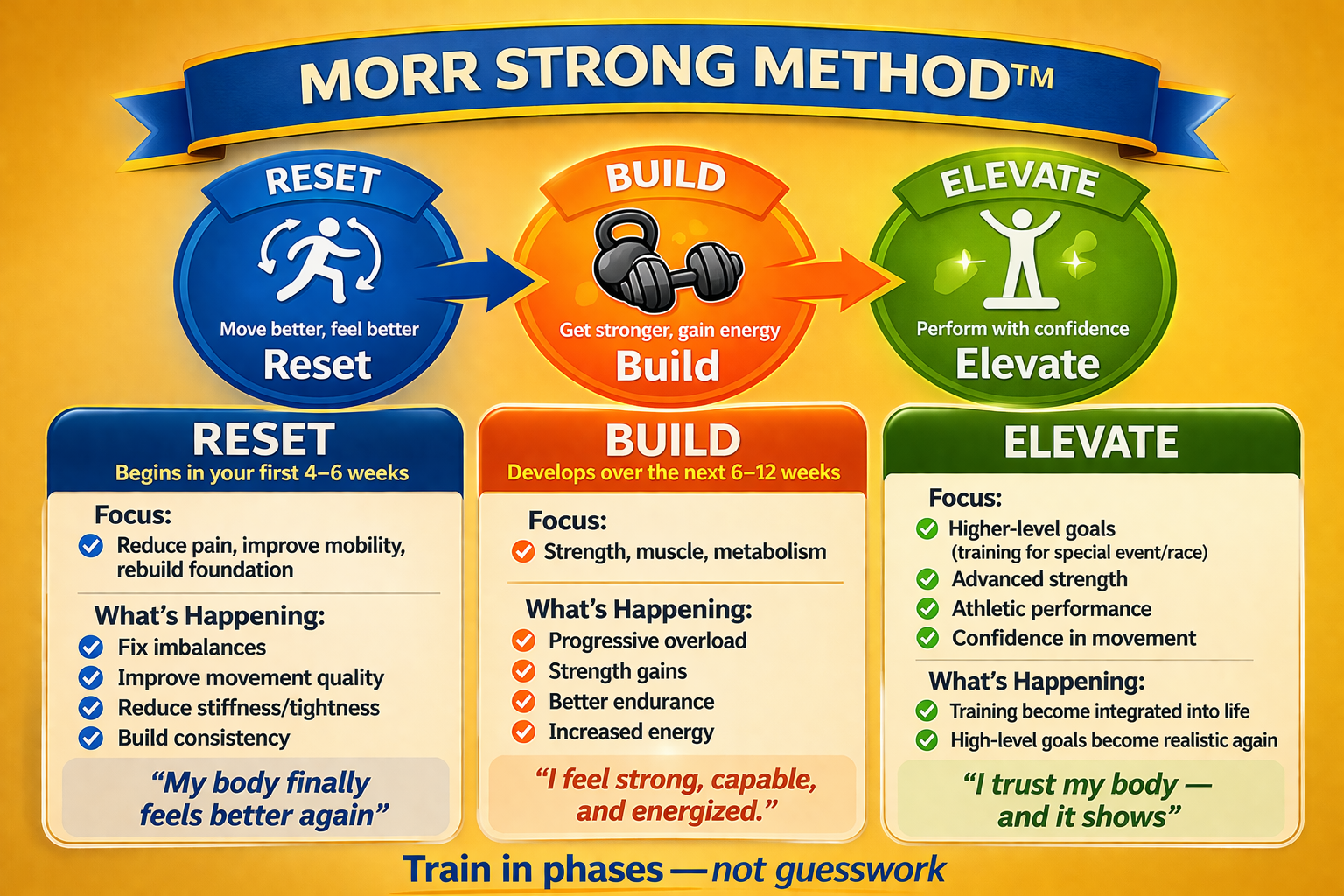 MORR STRONG METHOD™

RESET
Move better, feel better
Reset

BUILD
Get stronger, gain energy
Build

ELEVATE
Perform with confidence
Elevate

RESET
Begins in your first 4–6 weeks

Focus:
Reduce pain, improve mobility, rebuild foundation

What's Happening:
Fix imbalances
Improve movement quality
Reduce stiffness/tightness
Build consistency

"My body finally feels better again"

BUILD
Develops over the next 6–12 weeks

Focus:
Strength, muscle, metabolism

What's Happening:
Progressive overload
Strength gains
Better endurance
Increased energy

"I feel strong, capable, and energized."

ELEVATE

Focus:
Higher-level goals (training for special event/race)
Advanced strength
Athletic performance
Confidence in movement

What's Happening:
Training become integrated into life
High-level goals become realistic again

"I trust my body — and it shows"

Train in phases — not guesswork